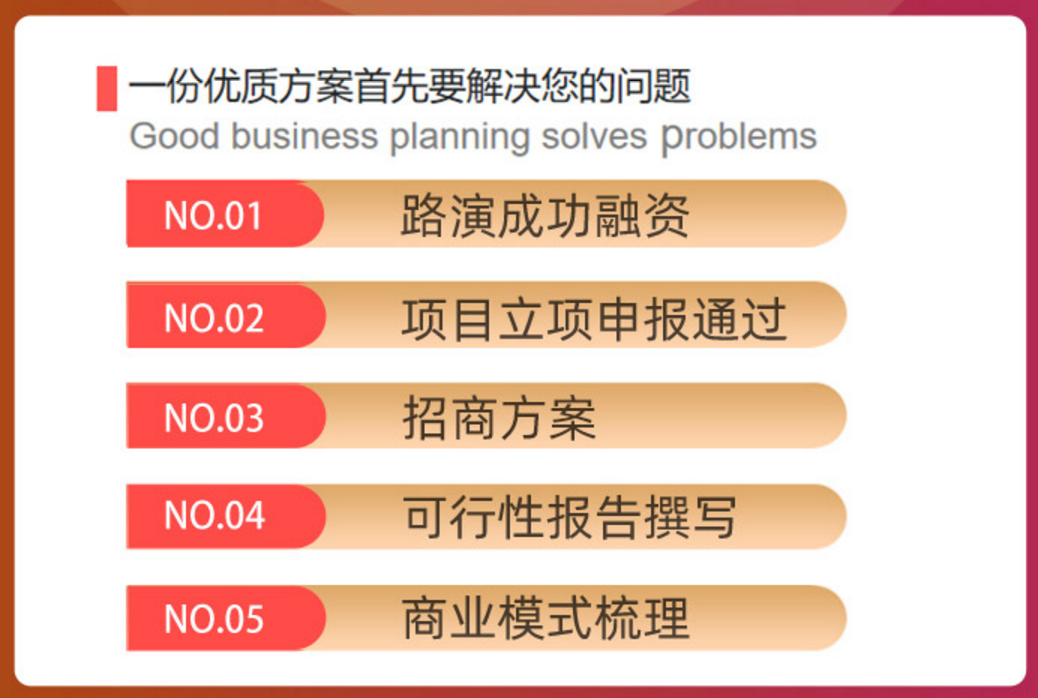 一份优质方案首先要解决您的问题
Good business planning solves problems

NO.01 路演成功融资

NO.02 项目立项申报通过

NO.03 招商方案

NO.04 可行性报告撰写

NO.05 商业模式梳理